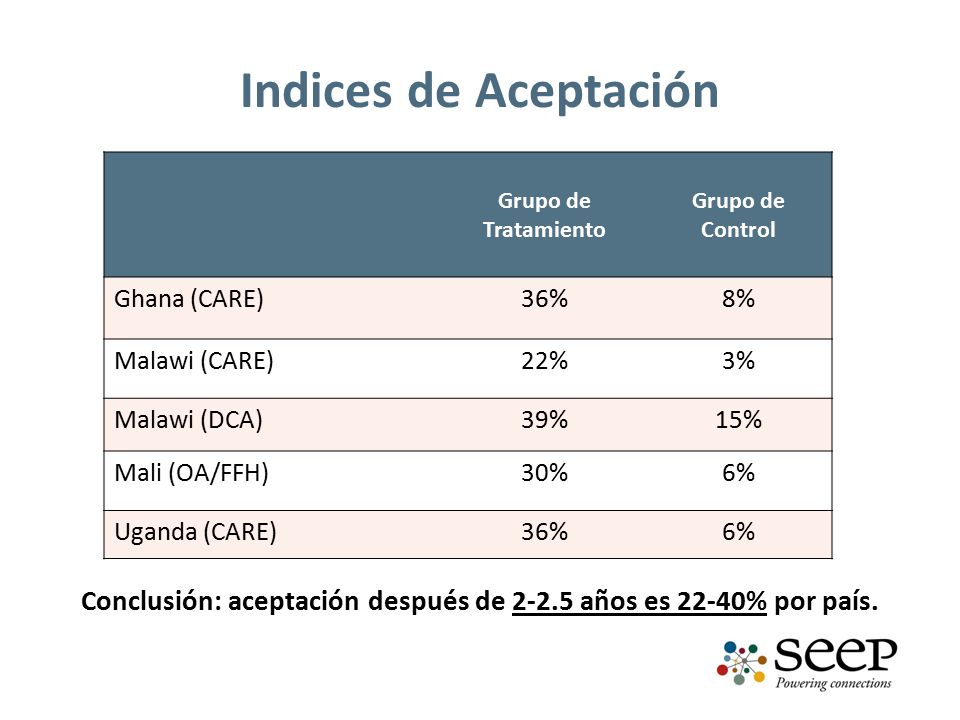 Indices de Aceptación

| | Grupo de Tratamiento | Grupo de Control |
|---|---|---|
| Ghana (CARE) | 36% | 8% |
| Malawi (CARE) | 22% | 3% |
| Malawi (DCA) | 39% | 15% |
| Mali (OA/FFH) | 30% | 6% |
| Uganda (CARE) | 36% | 6% |

Conclusión: aceptación después de 2-2.5 años es 22-40% por país.

seep
Powering connections